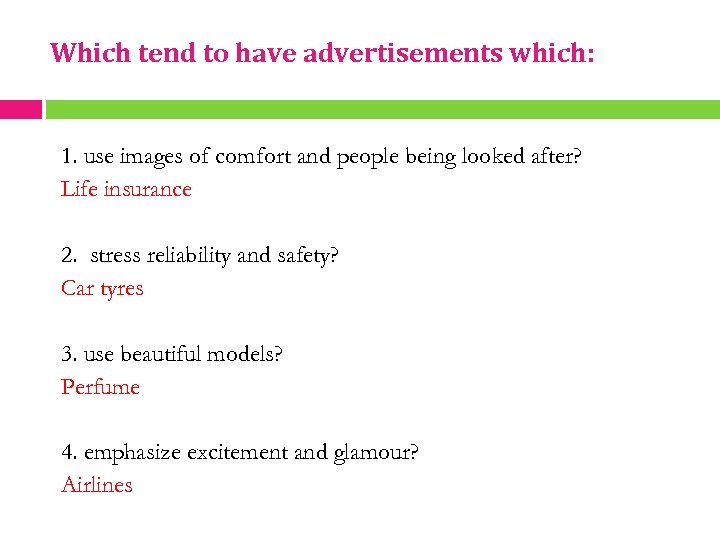 Which tend to have advertisements which:

1. use images of comfort and people being looked after?
Life insurance

2. stress reliability and safety?
Car tyres

3. use beautiful models?
Perfume

4. emphasize excitement and glamour?
Airlines